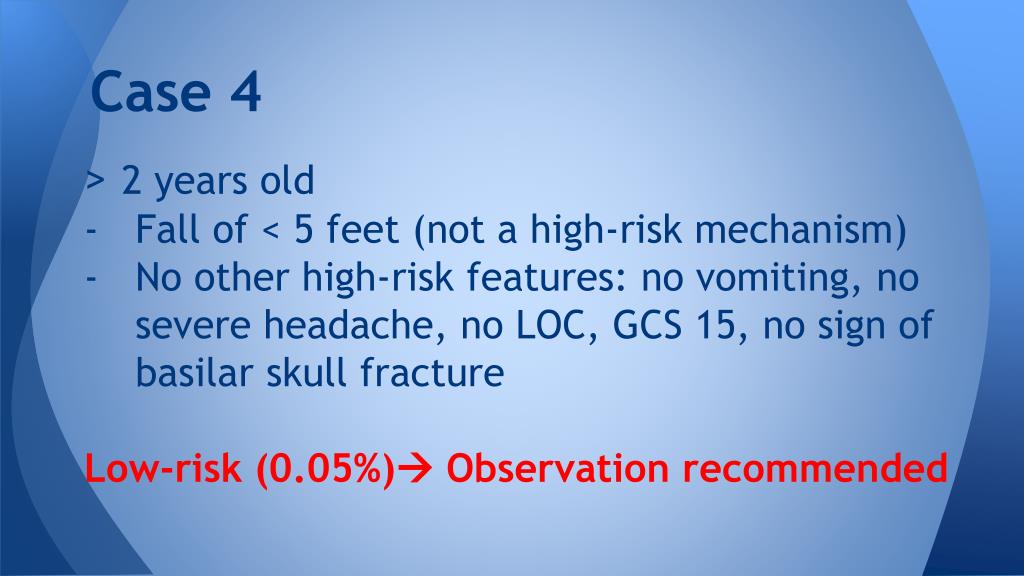 Case 4

> 2 years old
- Fall of < 5 feet (not a high-risk mechanism)
- No other high-risk features: no vomiting, no severe headache, no LOC, GCS 15, no sign of basilar skull fracture

Low-risk (0.05%)→ Observation recommended